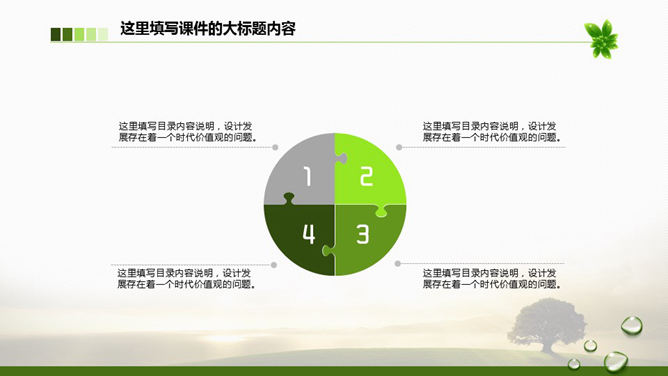 这里填写课件的大标题内容

这里填写目录内容说明，设计发展存在着一个时代价值观的问题。

这里填写目录内容说明，设计发展存在着一个时代价值观的问题。

1

2

4

3

这里填写目录内容说明，设计发展存在着一个时代价值观的问题。

这里填写目录内容说明，设计发展存在着一个时代价值观的问题。